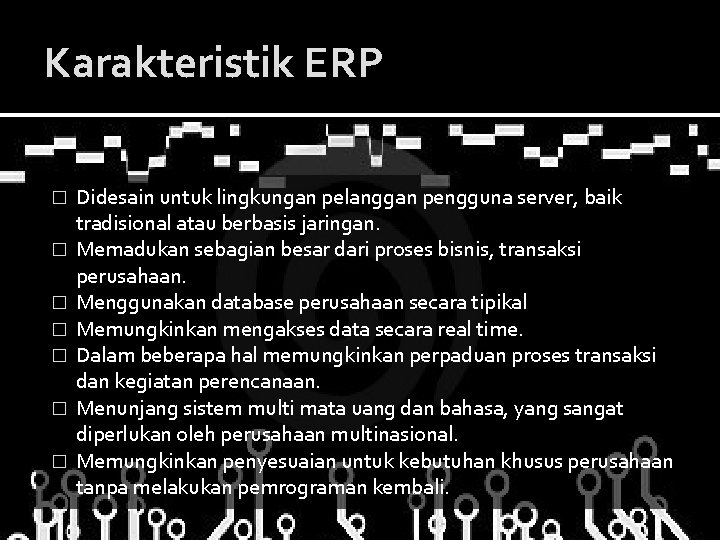 Karakteristik ERP

□ Didesain untuk lingkungan pelanggan pengguna server, baik tradisional atau berbasis jaringan.
□ Memadukan sebagian besar dari proses bisnis, transaksi perusahaan.
□ Menggunakan database perusahaan secara tipikal
□ Memungkinkan mengakses data secara real time.
□ Dalam beberapa hal memungkinkan perpaduan proses transaksi dan kegiatan perencanaan.
□ Menunjang sistem multi mata uang dan bahasa, yang sangat diperlukan oleh perusahaan multinasional.
□ Memungkinkan penyesuaian untuk kebutuhan khusus perusahaan tanpa melakukan pemrograman kembali.